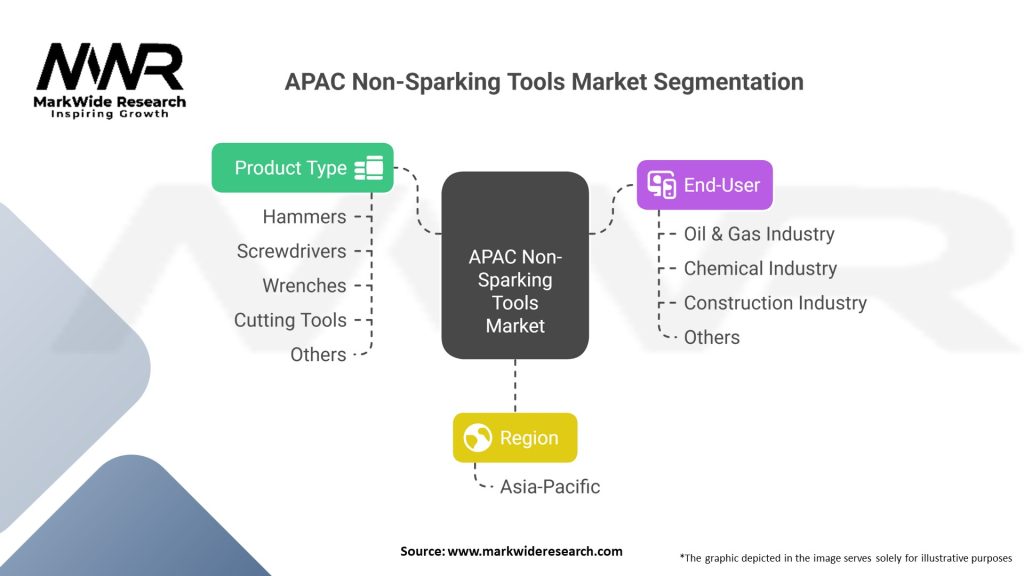 MWR
MarkWide Research
Inspiring Growth

APAC Non-Sparking Tools Market Segmentation

Product Type
Hammers
Screwdrivers
Wrenches
Cutting Tools
Others

APAC Non-Sparking Tools Market

End-User
Oil & Gas Industry
Chemical Industry
Construction Industry
Others

Region
Asia-Pacific

Source: www.markwideresearch.com

*The graphic depicted in the image serves solely for illustrative purposes